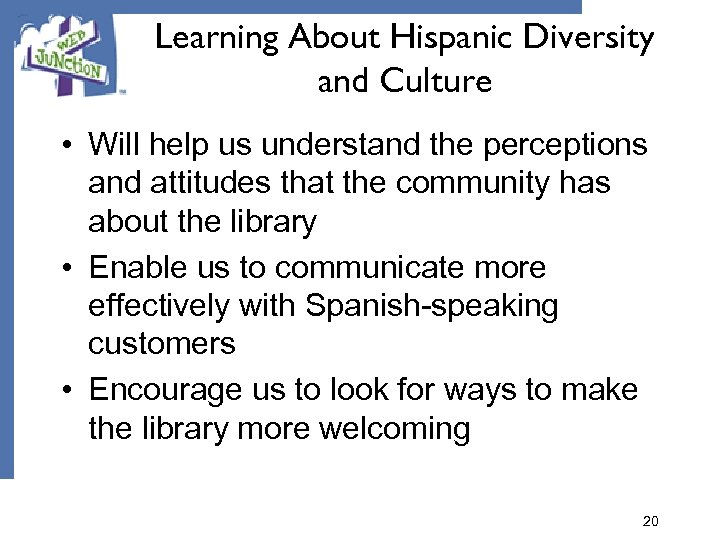 WEB JUNCTION

Learning About Hispanic Diversity and Culture

• Will help us understand the perceptions and attitudes that the community has about the library

• Enable us to communicate more effectively with Spanish-speaking customers

• Encourage us to look for ways to make the library more welcoming

20